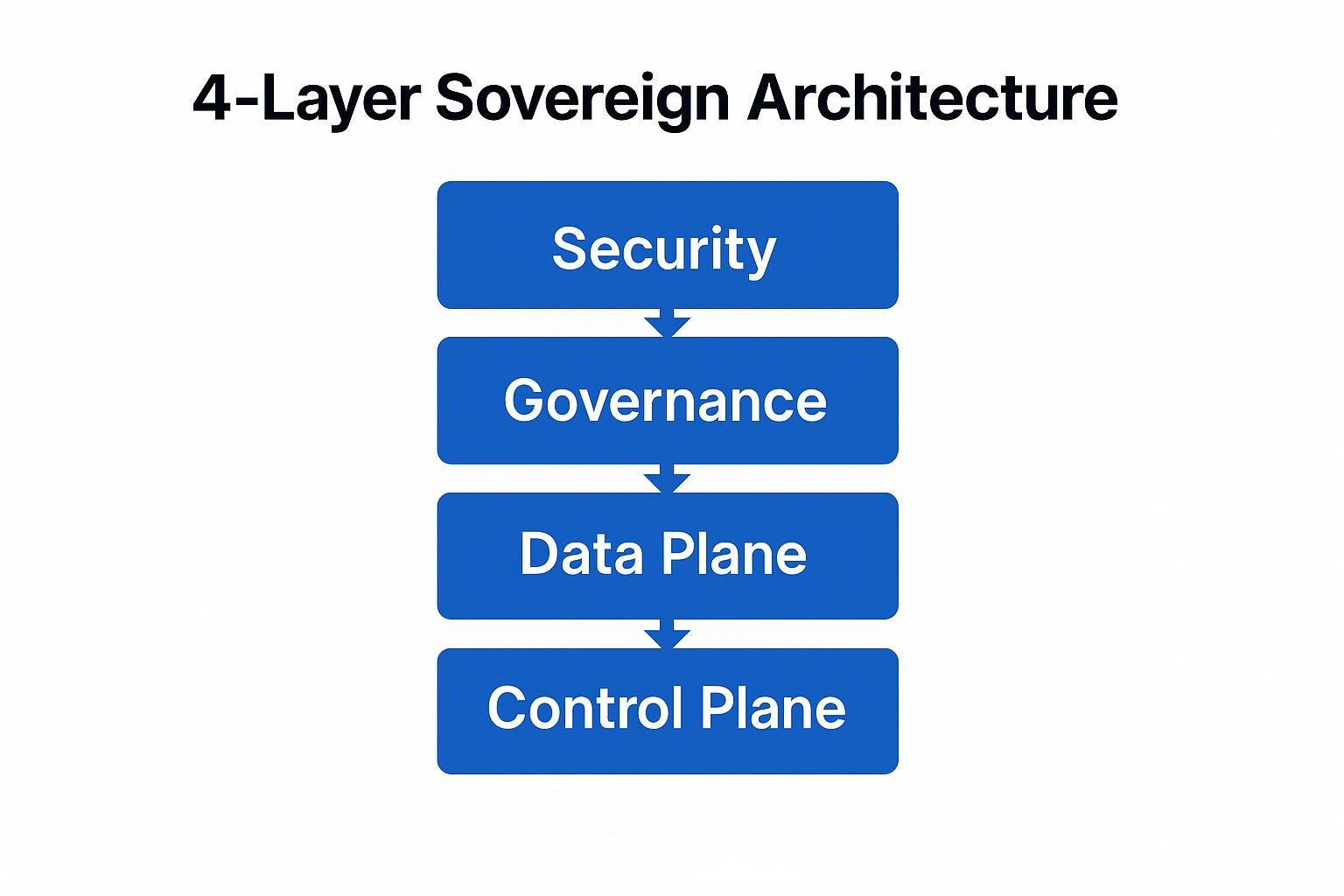 4-Layer Sovereign Architecture

Security

Governance

Data Plane

Control Plane